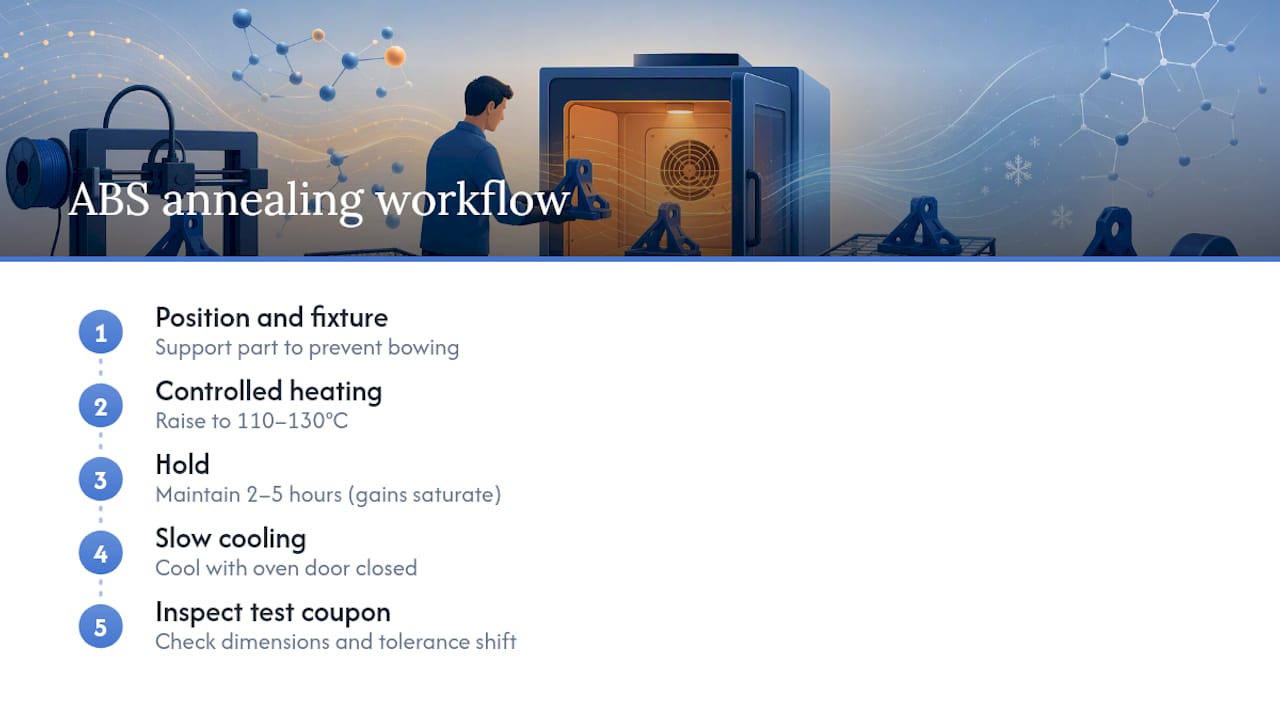 ABS annealing workflow

1
Position and fixture
Support part to prevent bowing

2
Controlled heating
Raise to 110–130°C

3
Hold
Maintain 2–5 hours (gains saturate)

4
Slow cooling
Cool with oven door closed

5
Inspect test coupon
Check dimensions and tolerance shift